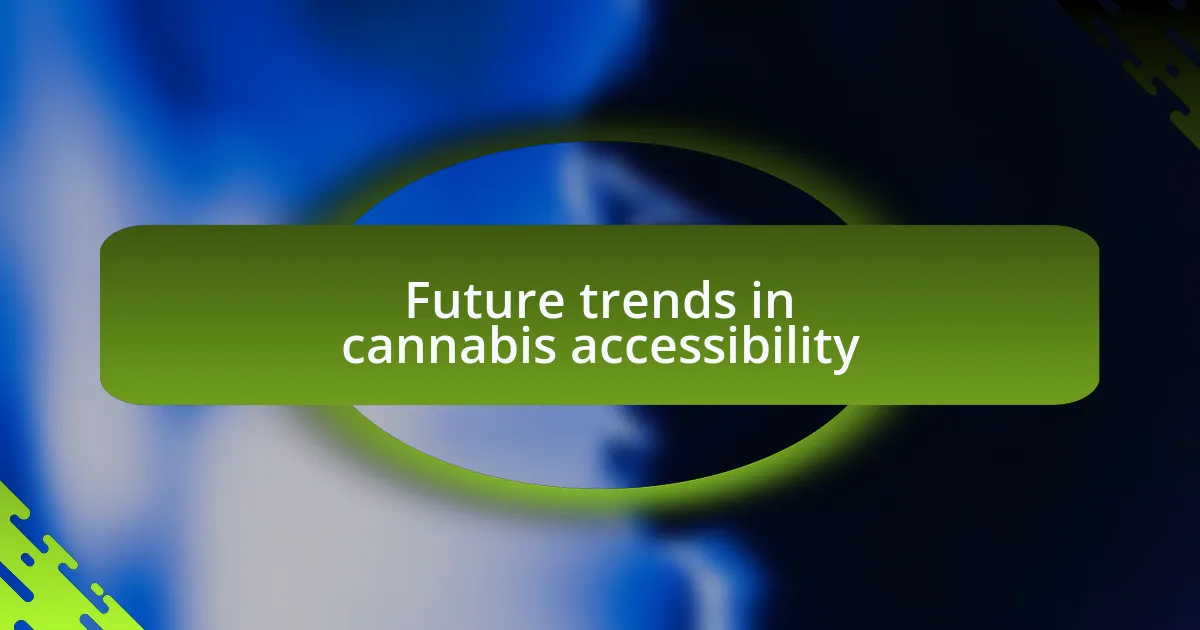 Future trends in cannabis accessibility